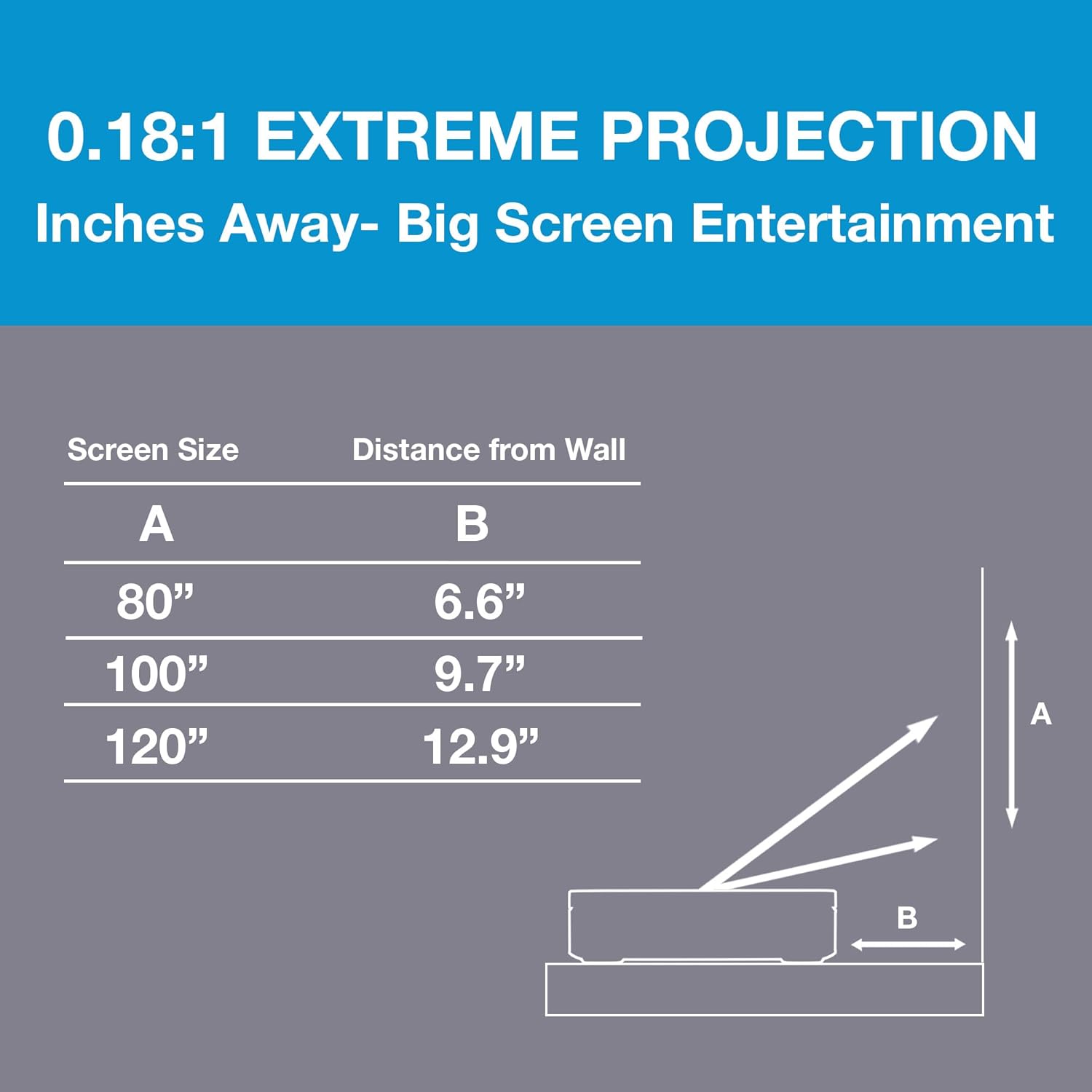 0.18:1 EXTREME PROJECTION

Inches Away- Big Screen Entertainment

| Screen Size | Distance from Wall |
|---|---|
| A | B |
| 80” | 6.6” |
| 100” | 9.7” |
| 120” | 12.9” |

A

B